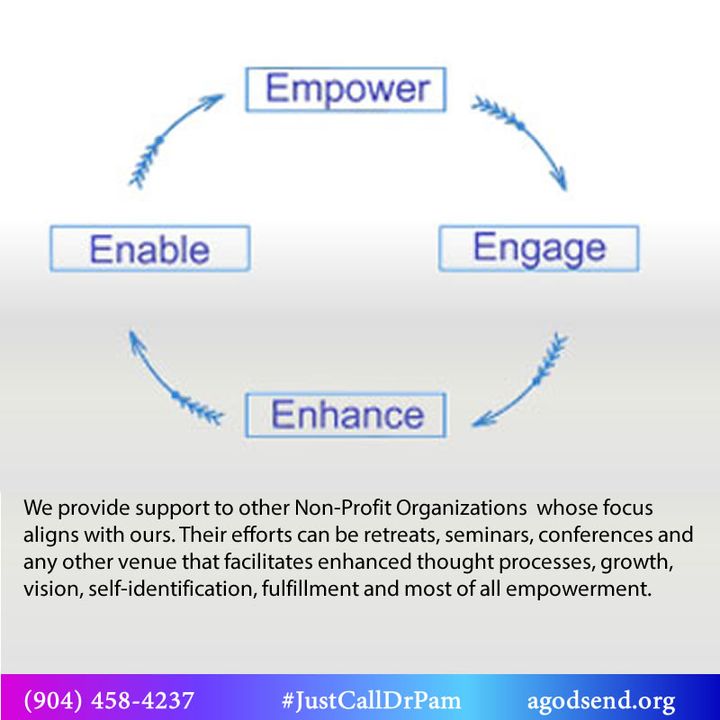 Empower

Engage

Enhance

Enable

We provide support to other Non-Profit Organizations whose focus aligns with ours. Their efforts can be retreats, seminars, conferences and any other venue that facilitates enhanced thought processes, growth, vision, self-identification, fulfillment and most of all empowerment.

(904) 458-4237 #JustCallDrPam agodsend.org